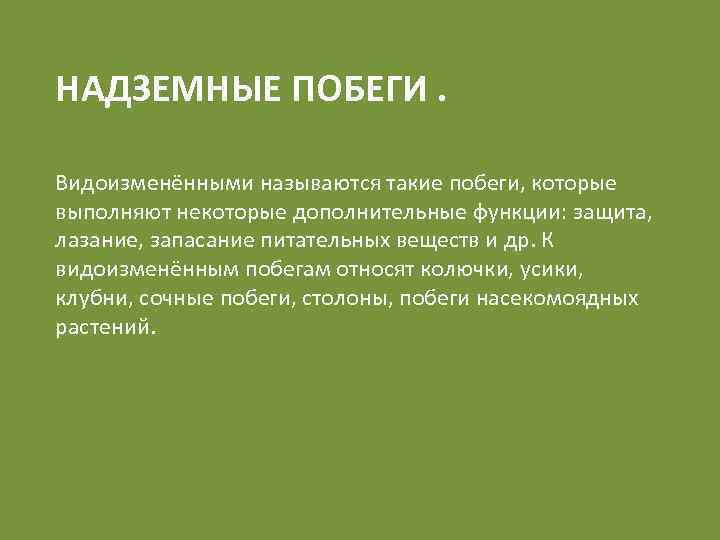 НАДЗЕМНЫЕ ПОБЕГИ .

Видоизменёнными называются такие побеги, которые выполняют некоторые дополнительные функции: защита, лазание, запасание питательных веществ и др. К видоизменённым побегам относят колючки, усики, клубни, сочные побеги, столоны, побеги насекомоядных растений.